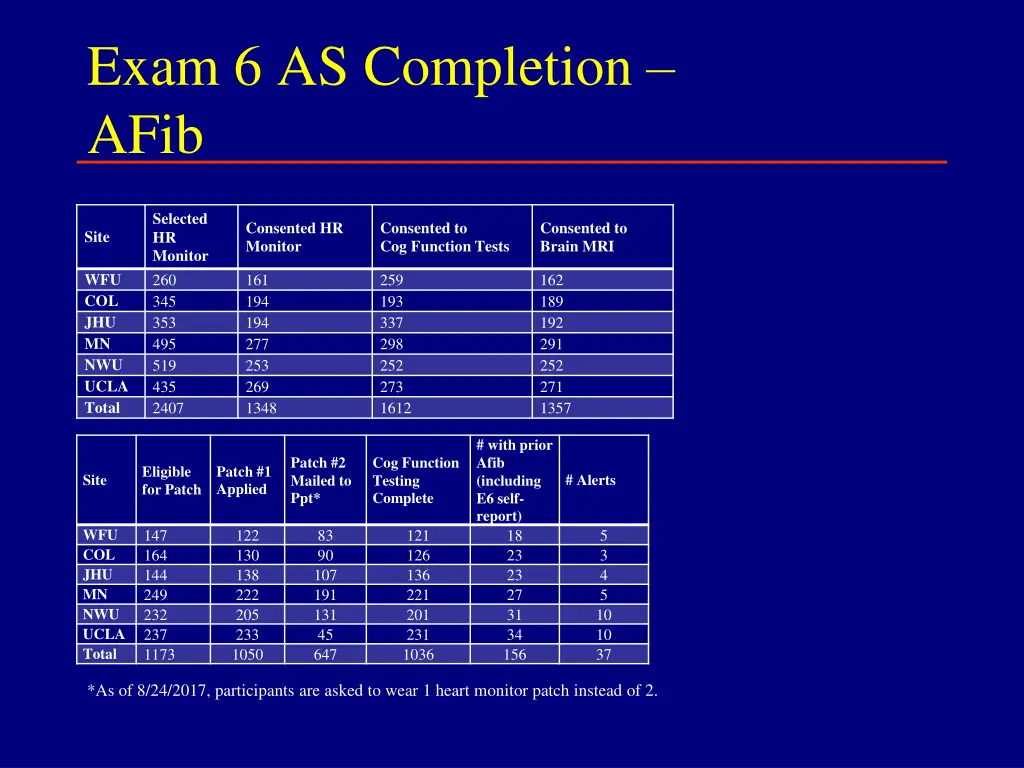 Exam 6 AS Completion – AFib

| Site | Selected HR Monitor | Consented HR Monitor | Consented to Cog Function Tests | Consented to Brain MRI |
|---|---|---|---|---|
| WFU | 260 | 161 | 259 | 162 |
| COL | 345 | 194 | 193 | 189 |
| JHU | 353 | 194 | 337 | 192 |
| MN | 495 | 277 | 298 | 291 |
| NWU | 519 | 253 | 252 | 252 |
| UCLA | 435 | 269 | 273 | 271 |
| Total | 2407 | 1348 | 1612 | 1357 |

| Site | Eligible for Patch | Patch #1 Applied | Patch #2 Mailed to Ppt* | Cog Function Testing Complete | # with prior Afib (including E6 self-report) | # Alerts |
|---|---|---|---|---|---|---|
| WFU | 147 | 122 | 83 | 121 | 18 | 5 |
| COL | 164 | 130 | 90 | 126 | 23 | 3 |
| JHU | 144 | 138 | 107 | 136 | 23 | 4 |
| MN | 249 | 222 | 191 | 221 | 27 | 5 |
| NWU | 232 | 205 | 131 | 201 | 31 | 10 |
| UCLA | 237 | 233 | 45 | 231 | 34 | 10 |
| Total | 1173 | 1050 | 647 | 1036 | 156 | 37 |

*As of 8/24/2017, participants are asked to wear 1 heart monitor patch instead of 2.